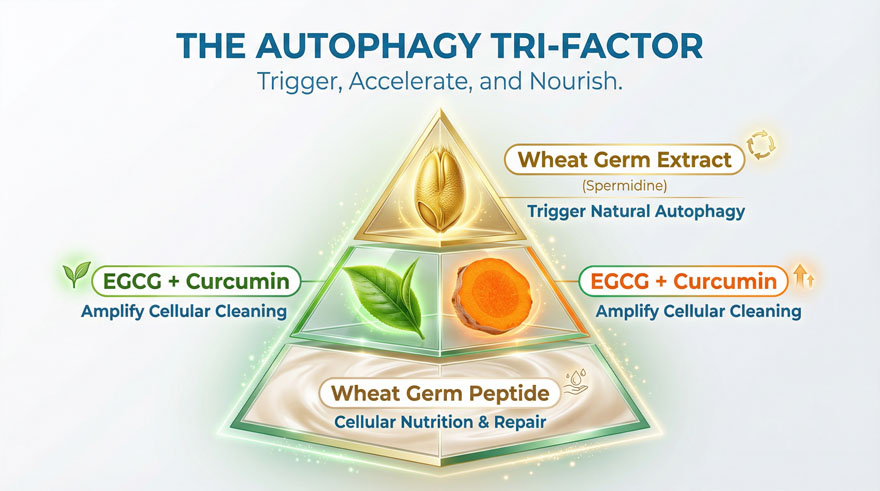 THE AUTOPHAGY TRI-FACTOR
Trigger, Accelerate, and Nourish.

Wheat Germ Extract
(Spermidine)
Trigger Natural Autophagy

EGCG + Curcumin
Amplify Cellular Cleaning

EGCG + Curcumin
Amplify Cellular Cleaning

Wheat Germ Peptide
Cellular Nutrition & Repair